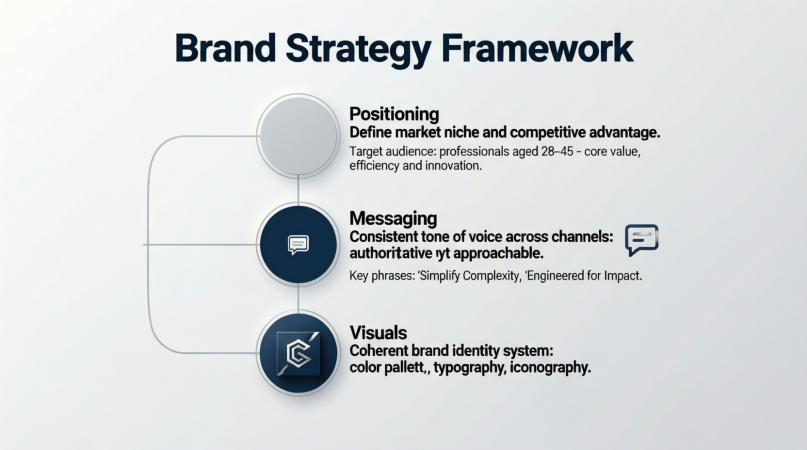 Brand Strategy Framework

Positioning
Define market niche and competitive advantage.
Target audience: professionals aged 28–45 - core value, efficiency and innovation.

Messaging
Consistent tone of voice across channels: authoritative yt approachable.
Key phrases: 'Simplify Complexity, 'Engineered for Impact.

Visuals
Coherent brand identity system: color pallett,, typography, iconography.